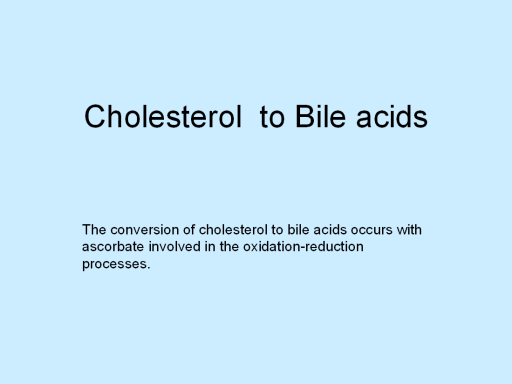 Cholesterol  to Bile acids

The conversion of cholesterol to bile acids occurs with ascorbate involved in the oxidation-reduction processes.